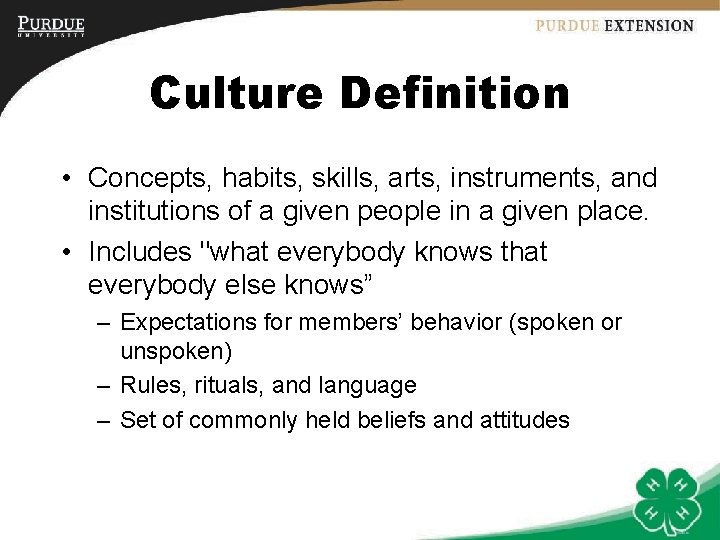 PURDUE
UNIVERSITY

PURDUE EXTENSION

Culture Definition

• Concepts, habits, skills, arts, instruments, and institutions of a given people in a given place.
• Includes "what everybody knows that everybody else knows”
– Expectations for members’ behavior (spoken or unspoken)
– Rules, rituals, and language
– Set of commonly held beliefs and attitudes

H H H H